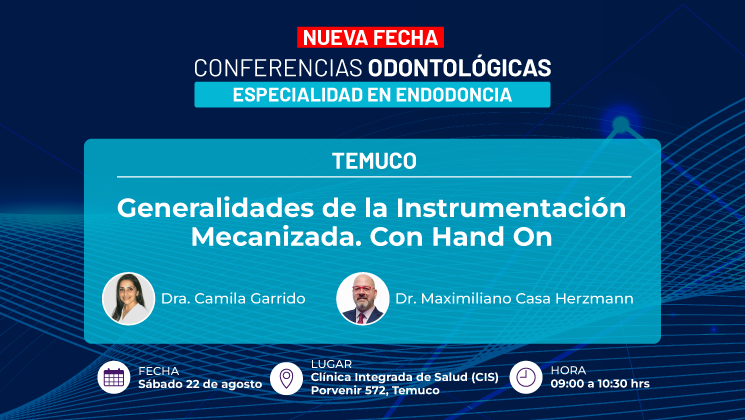 NUEVA FECHA
CONFERENCIAS ODONTOLÓGICAS
ESPECIALIDAD EN ENDODONCIA

TEMUCO

Generalidades de la Instrumentación Mecanizada. Con Hand On

Dra. Camila Garrido

Dr. Maximiliano Casa Herzmann

FECHA
Sábado 22 de agosto

LUGAR
Clínica Integrada de Salud (CIS)
Porvenir 572, Temuco

HORA
09:00 a 10:30 hrs